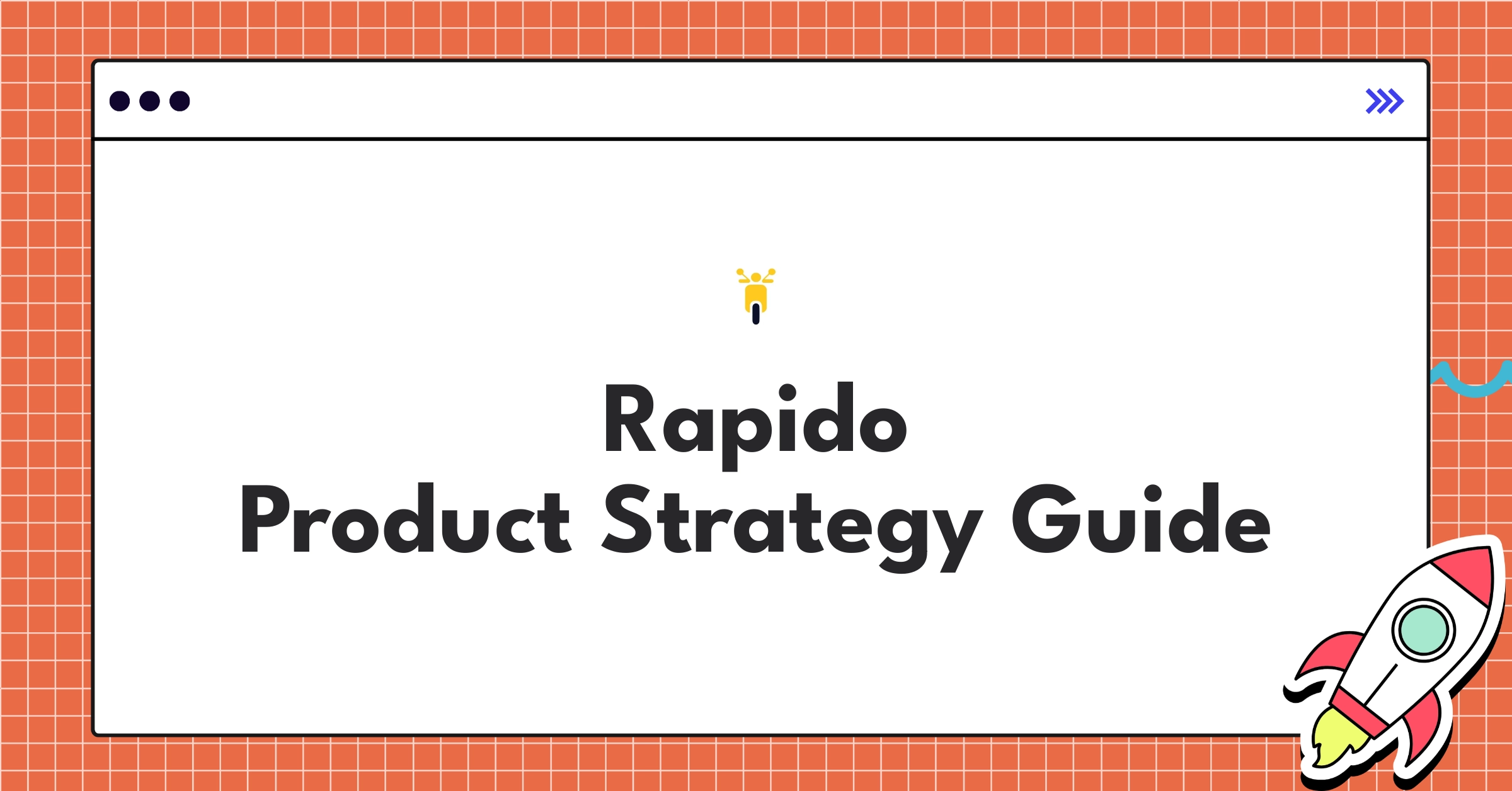 Rapido
Product Strategy Guide